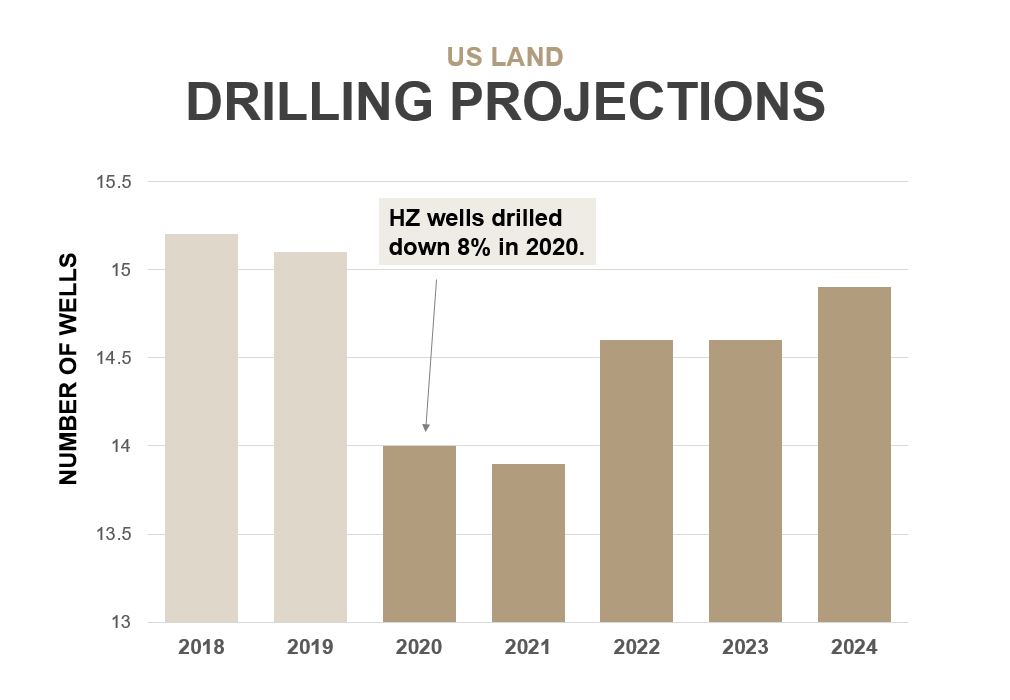 US LAND
DRILLING PROJECTIONS

NUMBER OF WELLS

15.5
15
14.5
14
13.5
13

HZ wells drilled down 8% in 2020.

2018
2019
2020
2021
2022
2023
2024